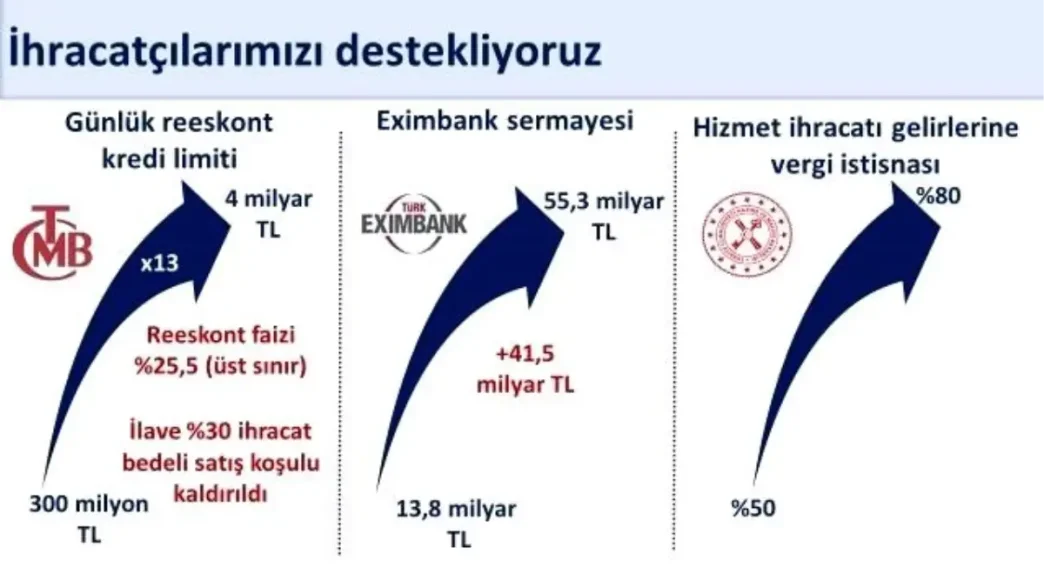 İhracatçılarımızı destekliyoruz

Günlük reeskont kredi limiti

TCMB

4 milyar TL

x13

Reeskont faizi %25,5 (üst sınır)

İlave %30 ihracat bedeli satış koşulu kaldırıldı

300 milyon TL

Eximbank sermayesi

TÜRK EXIMBANK

55,3 milyar TL

+41,5 milyar TL

13,8 milyar TL

Hizmet ihracatı gelirlerine vergi istisnası

%80

%50